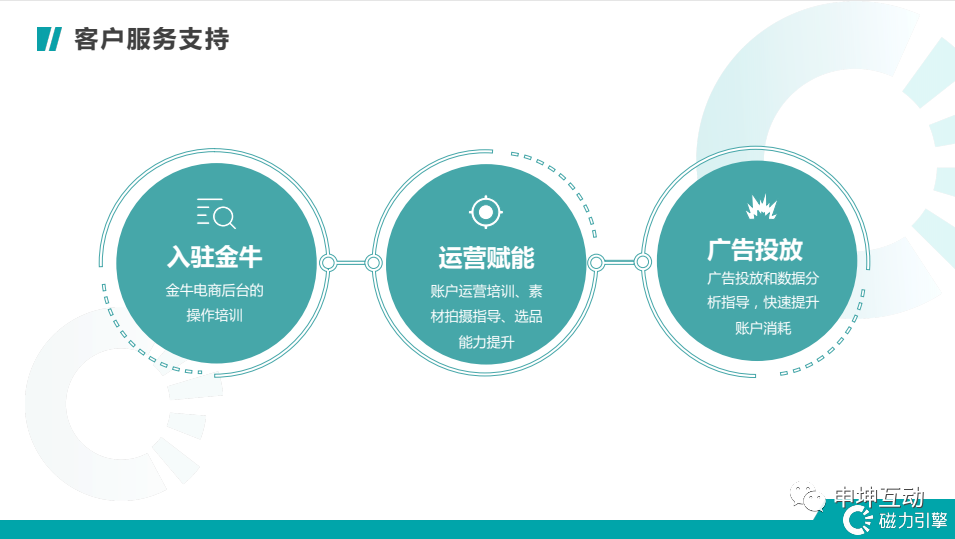 客户服务支持

入驻金牛

金牛电商后台的操作培训

运营赋能

账户运营培训、素材拍摄指导、选品能力提升

广告投放

广告投放和数据分析指导，快速提升账户消耗

申坤互动

磁力引擎